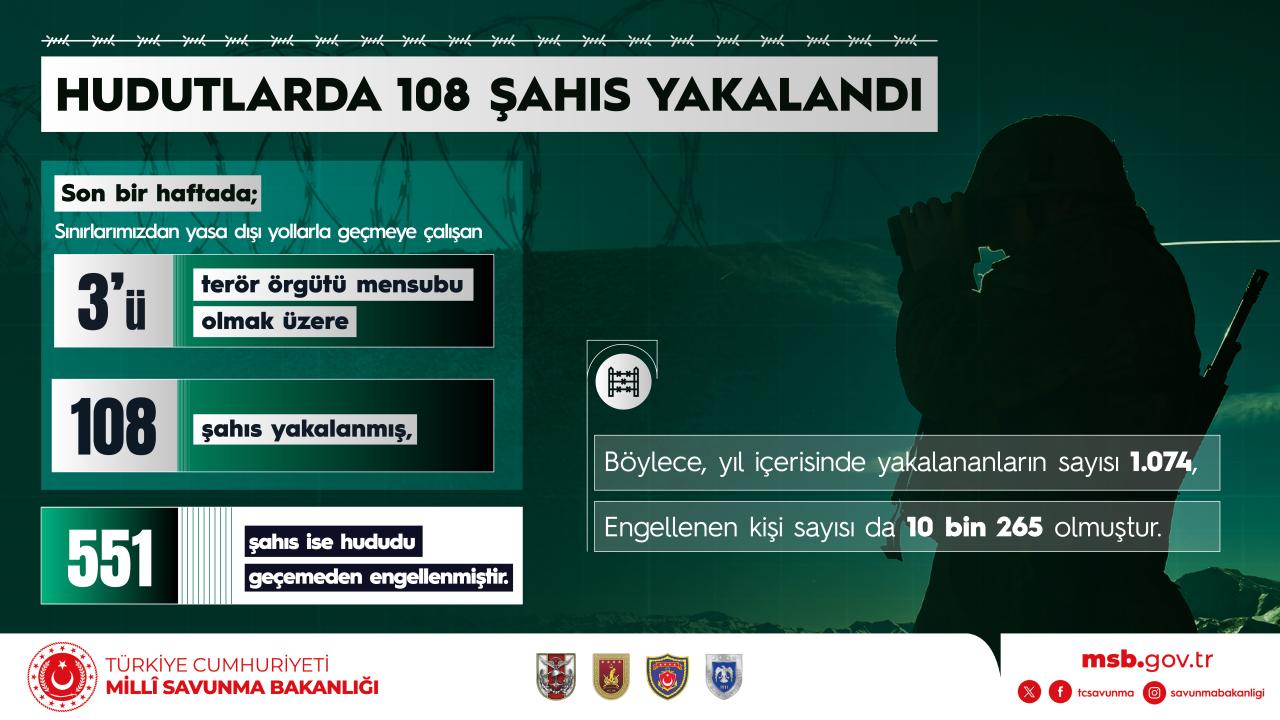 HUDUTLARDA 108 ŞAHIS YAKALANDI

Son bir haftada;

Sınırlarımızdan yasa dışı yollarla geçmeye çalışan

3'ü terör örgütü mensubu olmak üzere

108 şahıs yakalanmış,

551 şahıs ise hududu geçemeden engellenmiştir.

Böylece, yıl içerisinde yakalananların sayısı 1.074,

Engellenen kişi sayısı da 10 bin 265 olmuştur.

TÜRKİYE CUMHURİYETİ
MİLLÎ SAVUNMA BAKANLIĞI

msb.gov.tr

tcsavunma savunmabakanligi